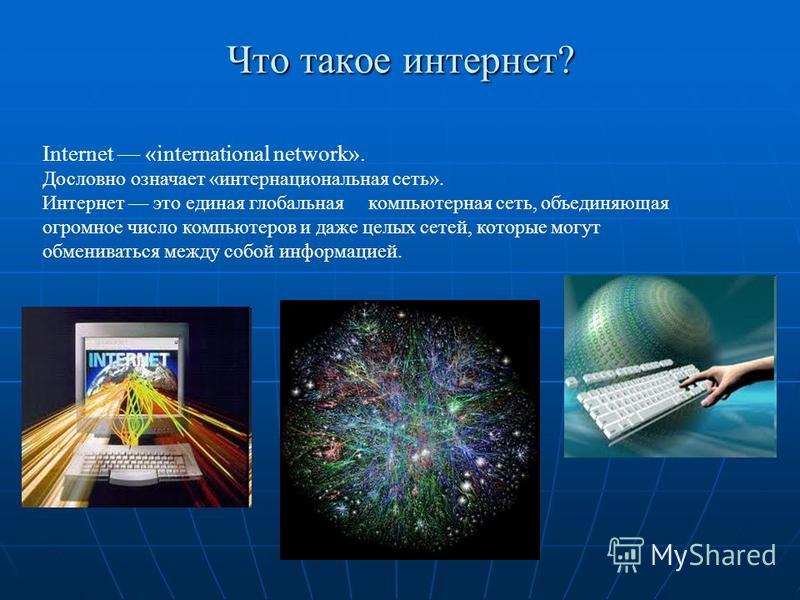 Что такое интернет?

Internet — «international network».
Дословно означает «интернациональная сеть».
Интернет — это единая глобальная компьютерная сеть, объединяющая огромное число компьютеров и даже целых сетей, которые могут обмениваться между собой информацией.

INTERNET

MyShared